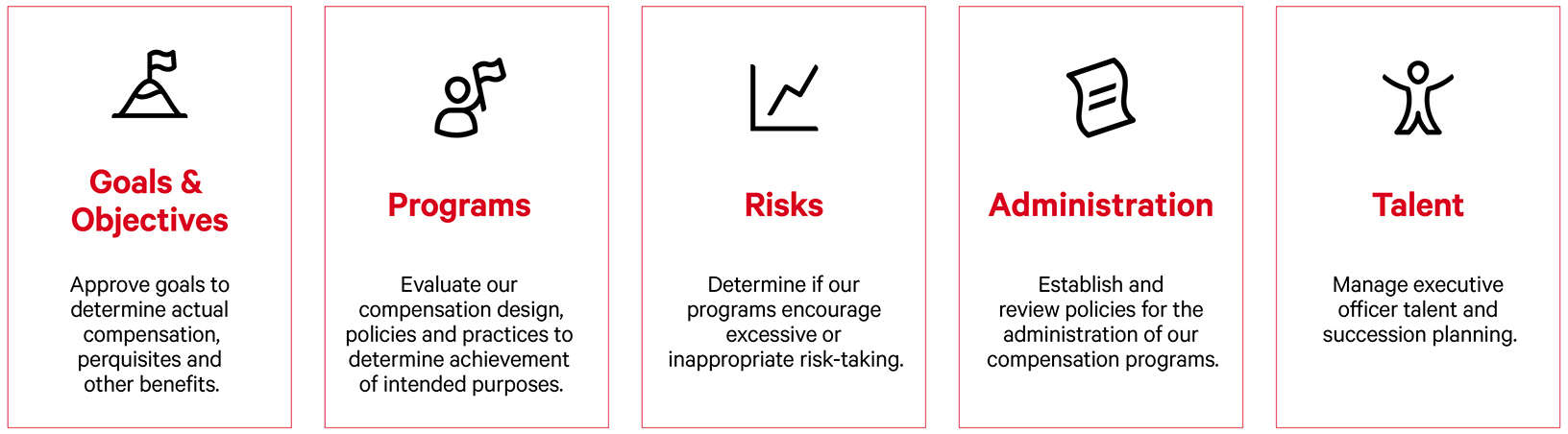 Goals & Objectives

Approve goals to determine actual compensation, perquisites and other benefits.

Programs

Evaluate our compensation design, policies and practices to determine achievement of intended purposes.

Risks

Determine if our programs encourage excessive or inappropriate risk-taking.

Administration

Establish and review policies for the administration of our compensation programs.

Talent

Manage executive officer talent and succession planning.